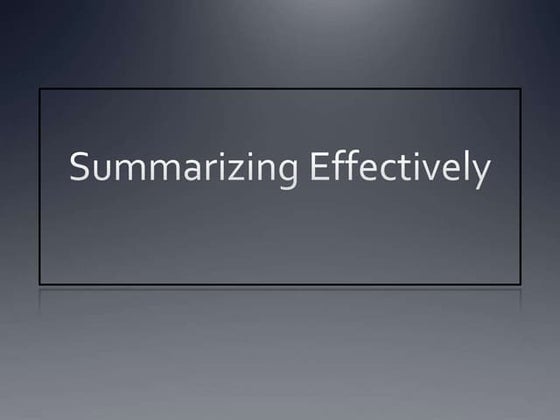 Summarizing Effectively